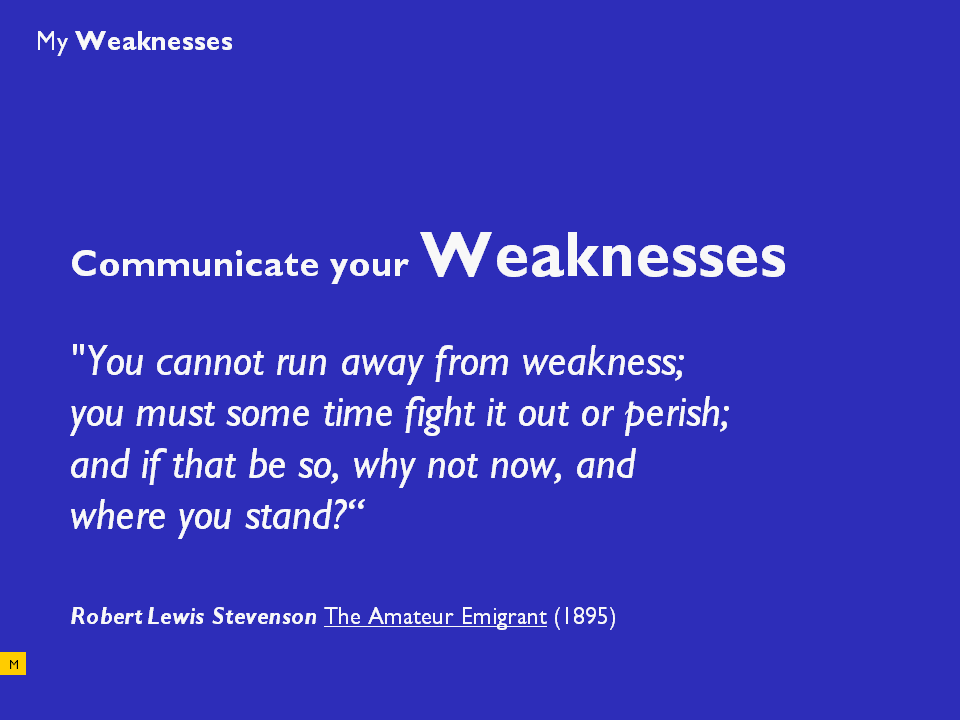 My Weaknesses

Communicate your Weaknesses

"You cannot run away from weakness; you must some time fight it out or perish; and if that be so, why not now, and where you stand?“

Robert Lewis Stevenson The Amateur Emigrant (1895)

M